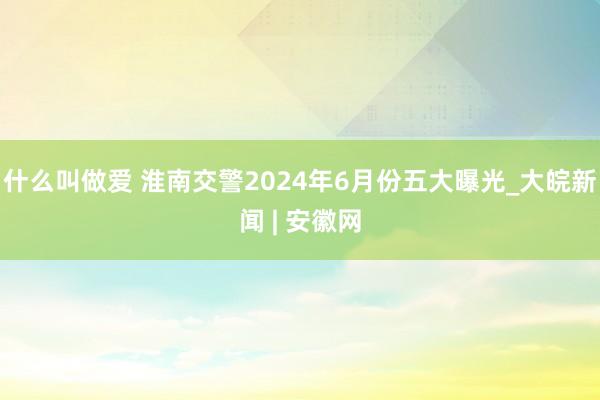 什么叫做爱 淮南交警2024年6月份五大曝光_大皖新闻 | 安徽网